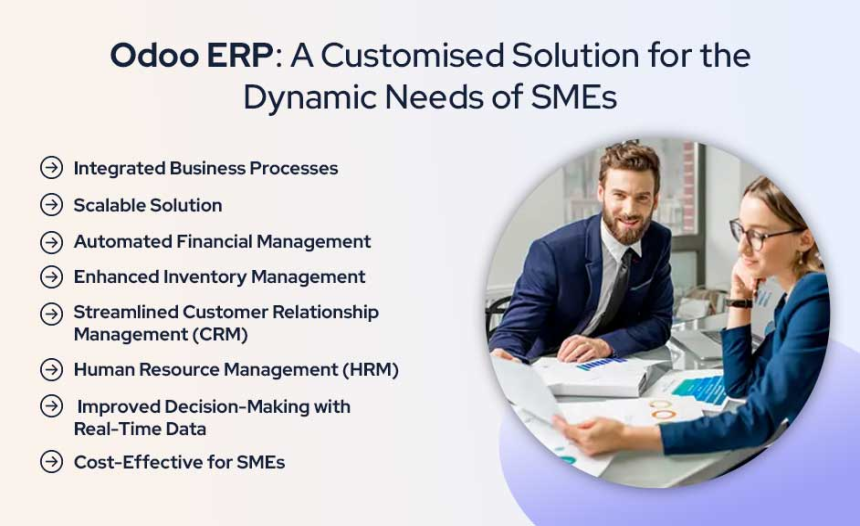 Odoo ERP: A Customised Solution for the Dynamic Needs of SMEs

Integrated Business Processes

Scalable Solution

Automated Financial Management

Enhanced Inventory Management

Streamlined Customer Relationship Management (CRM)

Human Resource Management (HRM)

Improved Decision-Making with Real-Time Data

Cost-Effective for SMEs